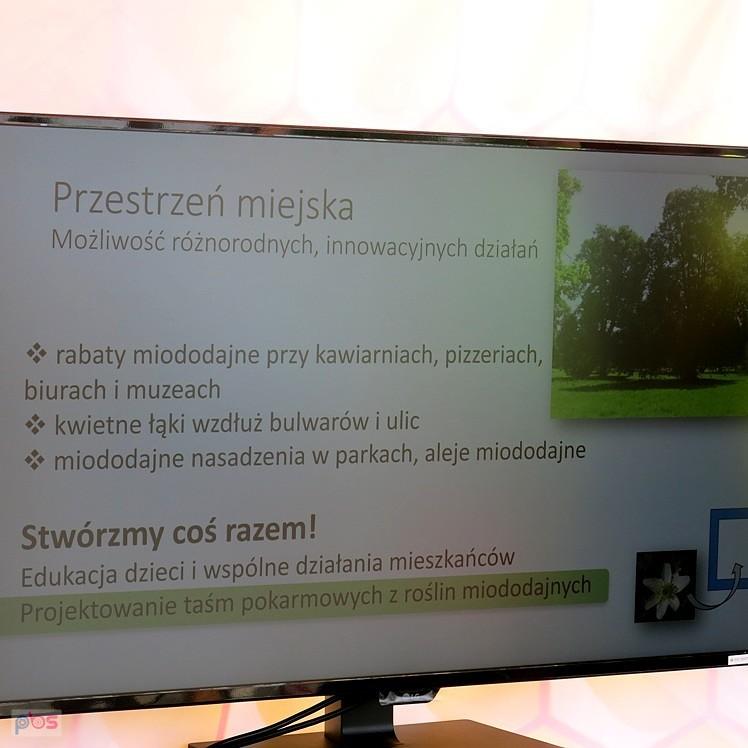 Przestrzeń miejska
Możliwość różnorodnych, innowacyjnych działań

❖ rabaty miododajne przy kawiarniach, pizzeriach, biurach i muzeach
❖ kwietne łąki wzdłuż bulwarów i ulic
❖ miododajne nasadzenia w parkach, aleje miododajne

Stwórzmy coś razem!
Edukacja dzieci i wspólne działania mieszkańców
Projektowanie taśm pokarmowych z roślin miododajnych

pbs